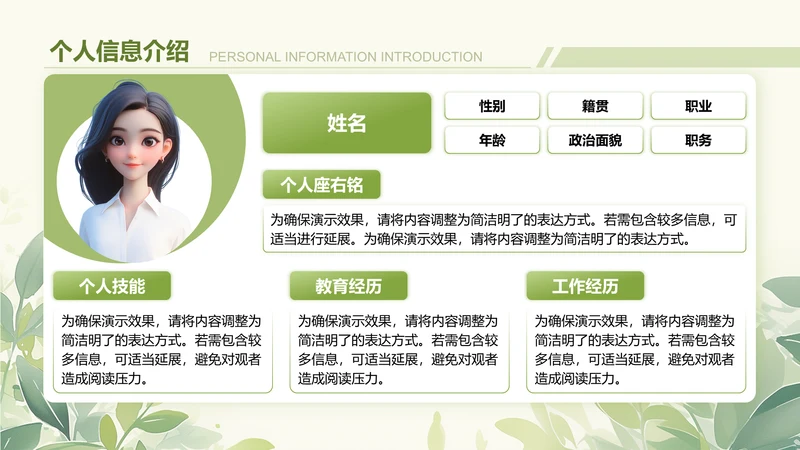 个人信息介绍 PERSONAL INFORMATION INTRODUCTION

姓名

性别

籍贯

职业

年龄

政治面貌

职务

个人座右铭

为确保演示效果，请将内容调整为简洁明了的表达方式。若需包含较多信息，可适当进行延展。为确保演示效果，请将内容调整为简洁明了的表达方式。

个人技能

为确保演示效果，请将内容调整为简洁明了的表达方式。若需包含较多信息，可适当延展，避免对观者造成阅读压力。

教育经历

为确保演示效果，请将内容调整为简洁明了的表达方式。若需包含较多信息，可适当延展，避免对观者造成阅读压力。

工作经历

为确保演示效果，请将内容调整为简洁明了的表达方式。若需包含较多信息，可适当延展，避免对观者造成阅读压力。